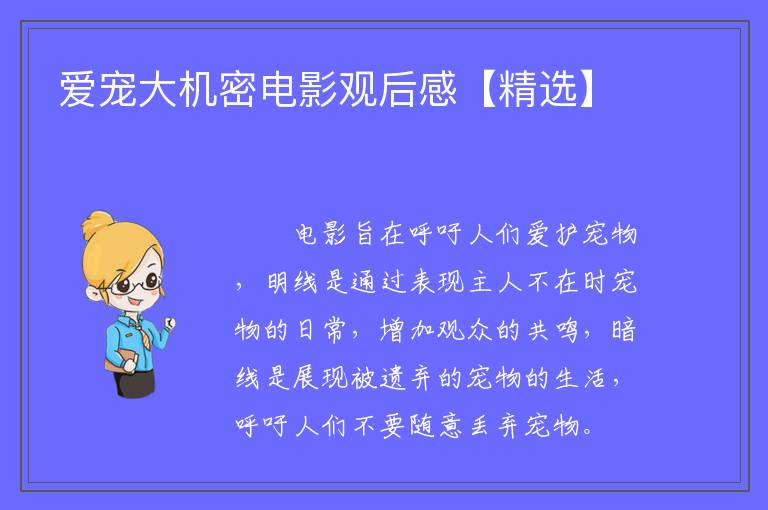 爱宠大机密电影观后感【精选】

电影旨在呼吁人们爱护宠物，明线是通过表现主人不在时宠物的日常，增加观众的共鸣，暗线是展现被遗弃的宠物的生活，呼吁人们不要随意丢弃宠物。